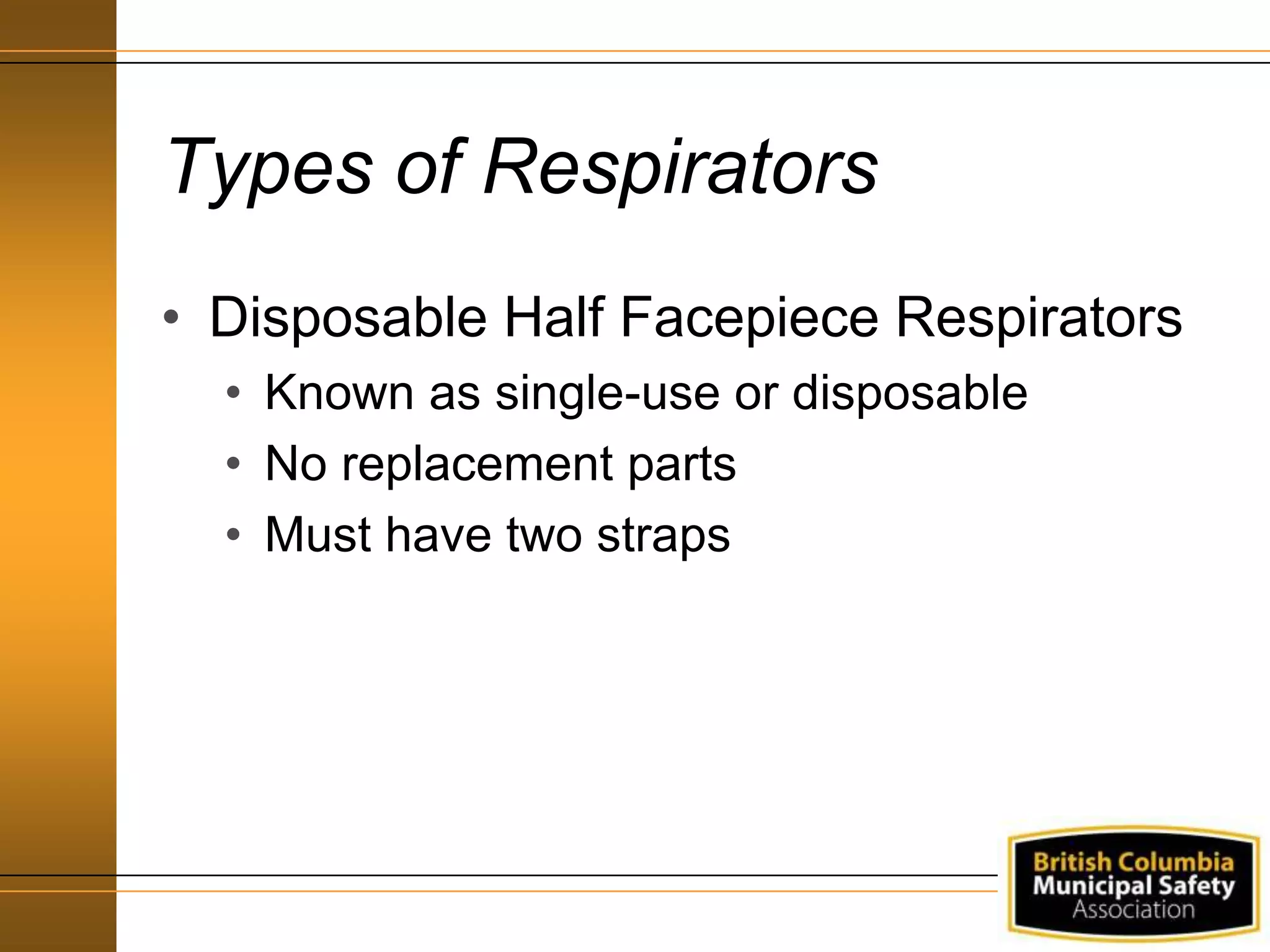 Types of Respirators

• Disposable Half Facepiece Respirators
  • Known as single-use or disposable
  • No replacement parts
  • Must have two straps

British Columbia
Municipal Safety
Association